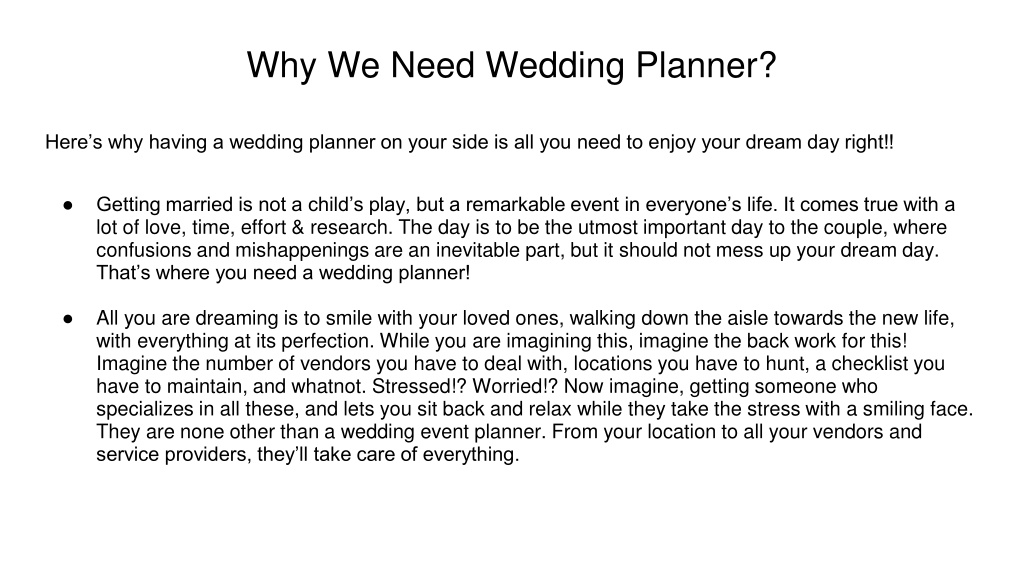 Why We Need Wedding Planner?

Here’s why having a wedding planner on your side is all you need to enjoy your dream day right!!

● Getting married is not a child’s play, but a remarkable event in everyone’s life. It comes true with a lot of love, time, effort & research. The day is to be the utmost important day to the couple, where confusions and mishappenings are an inevitable part, but it should not mess up your dream day. That’s where you need a wedding planner!

● All you are dreaming is to smile with your loved ones, walking down the aisle towards the new life, with everything at its perfection. While you are imagining this, imagine the back work for this! Imagine the number of vendors you have to deal with, locations you have to hunt, a checklist you have to maintain, and whatnot. Stressed!? Worried!? Now imagine, getting someone who specializes in all these, and lets you sit back and relax while they take the stress with a smiling face. They are none other than a wedding event planner. From your location to all your vendors and service providers, they’ll take care of everything.